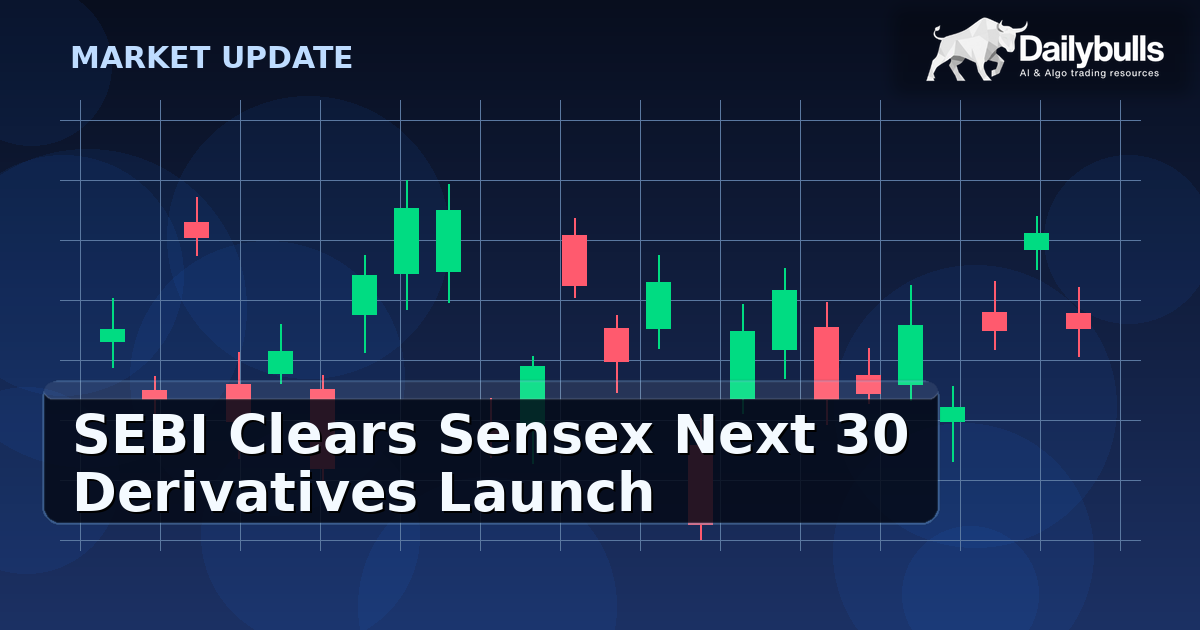 MARKET UPDATE

Dailybulls
AI & Algo trading resources

SEBI Clears Sensex Next 30 Derivatives Launch